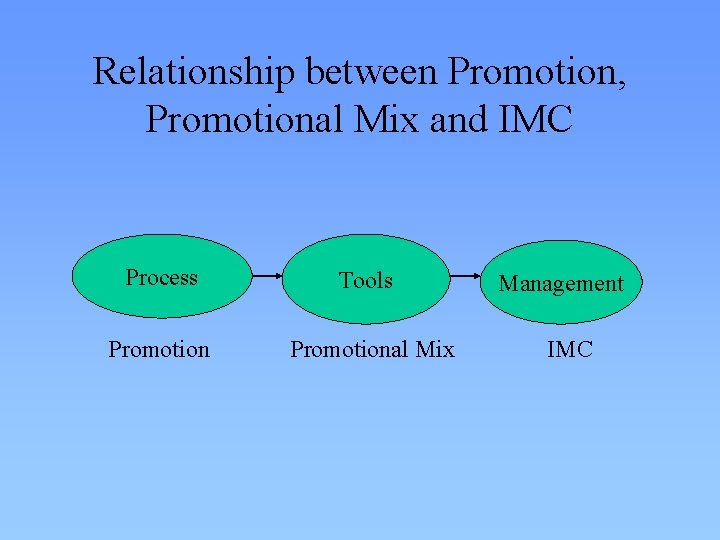 Relationship between Promotion, Promotional Mix and IMC

Process

Tools

Management

Promotion

Promotional Mix

IMC